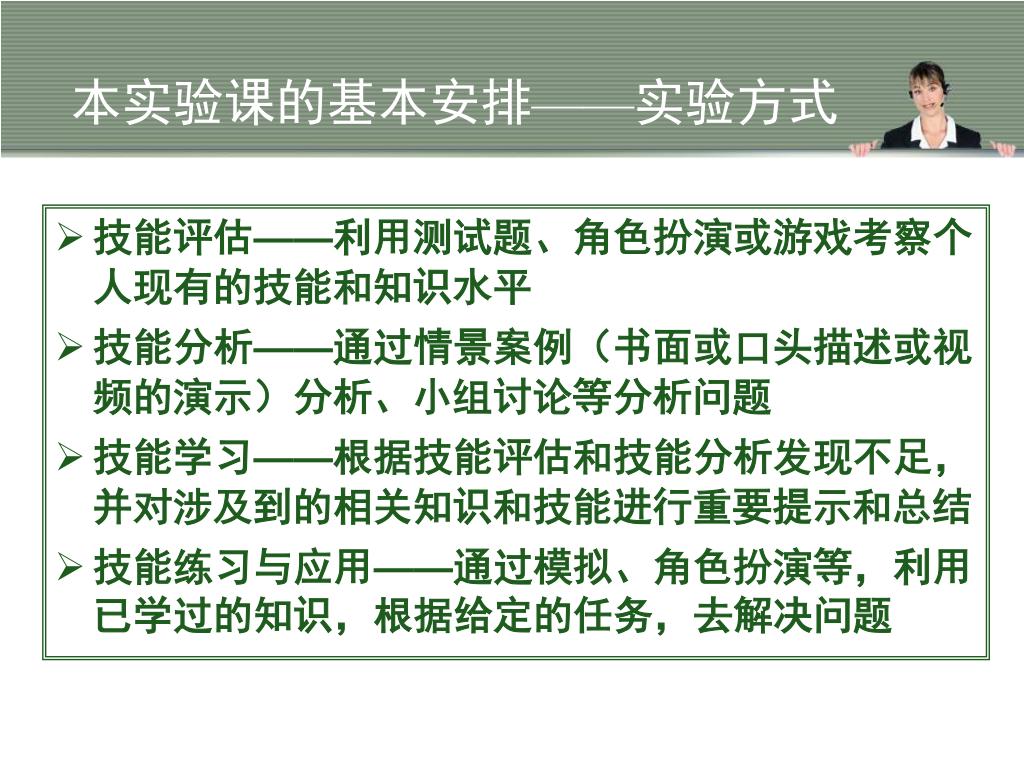 本实验课的基本安排——实验方式

➢ 技能评估——利用测试题、角色扮演或游戏考察个人现有的技能和知识水平

➢ 技能分析——通过情景案例（书面或口头描述或视频的演示）分析、小组讨论等分析问题

➢ 技能学习——根据技能评估和技能分析发现不足，并对涉及到的相关知识和技能进行重要提示和总结

➢ 技能练习与应用——通过模拟、角色扮演等，利用已学过的知识，根据给定的任务，去解决问题